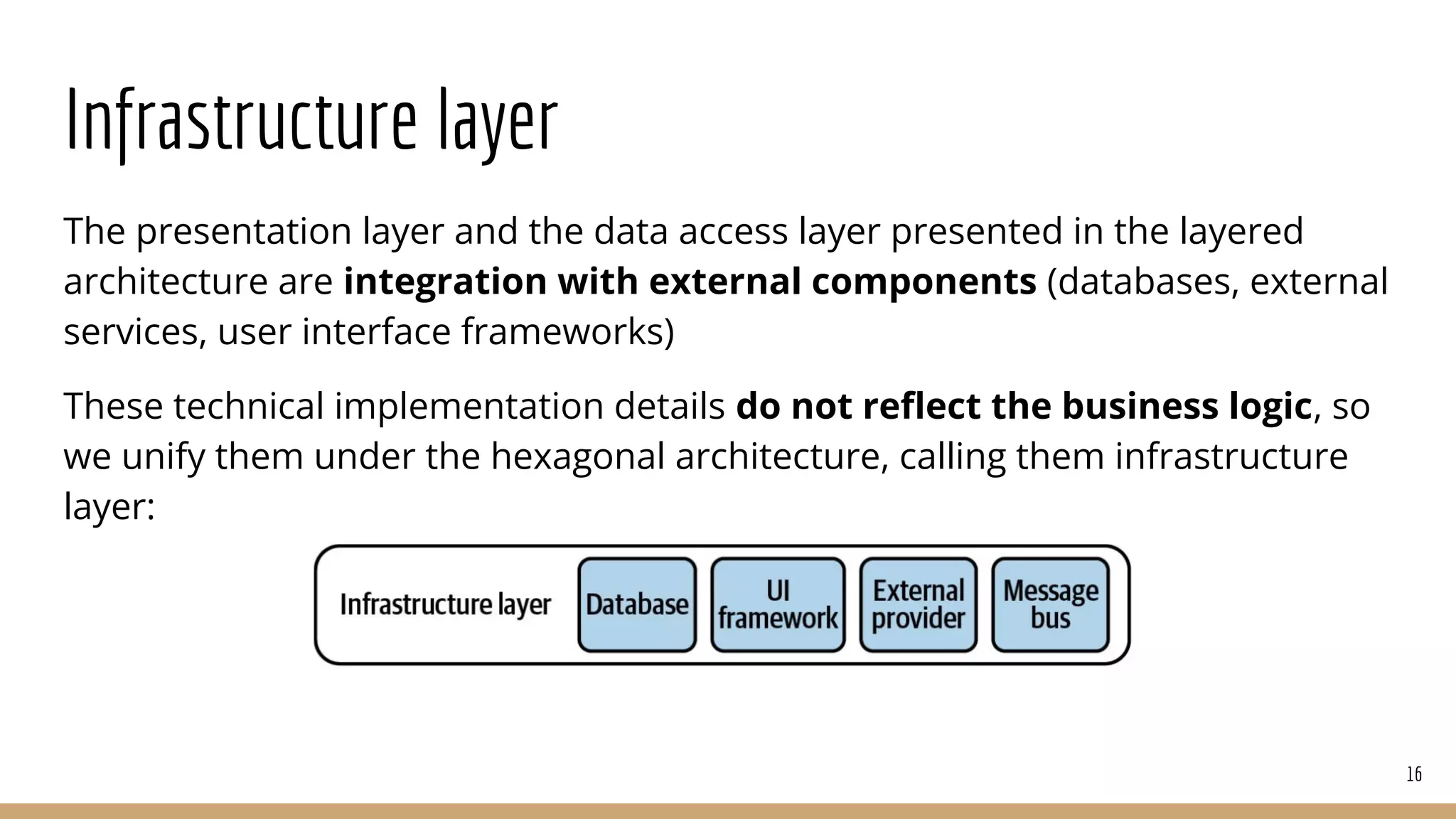 Infrastructure layer

The presentation layer and the data access layer presented in the layered architecture are integration with external components (databases, external services, user interface frameworks)

These technical implementation details do not reflect the business logic, so we unify them under the hexagonal architecture, calling them infrastructure layer:

Infrastructure layer
Database
UI framework
External provider
Message bus

16